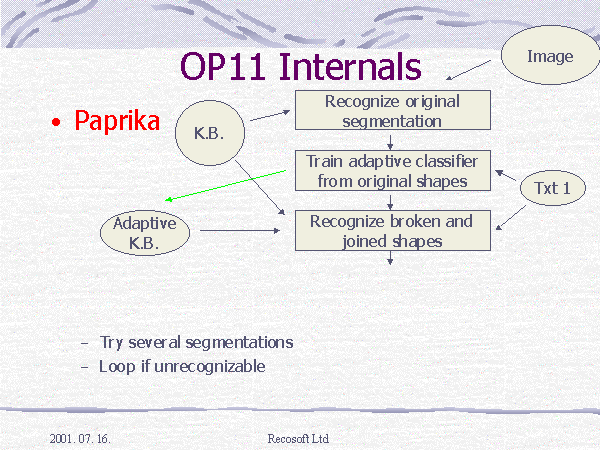 OP11 Internals

Image

• Paprika

K.B.

Recognize original segmentation

Train adaptive classifier from original shapes

Txt 1

Adaptive K.B.

Recognize broken and joined shapes

– Try several segmentations
– Loop if unrecognizable

2001. 07. 16.

Recosoft Ltd